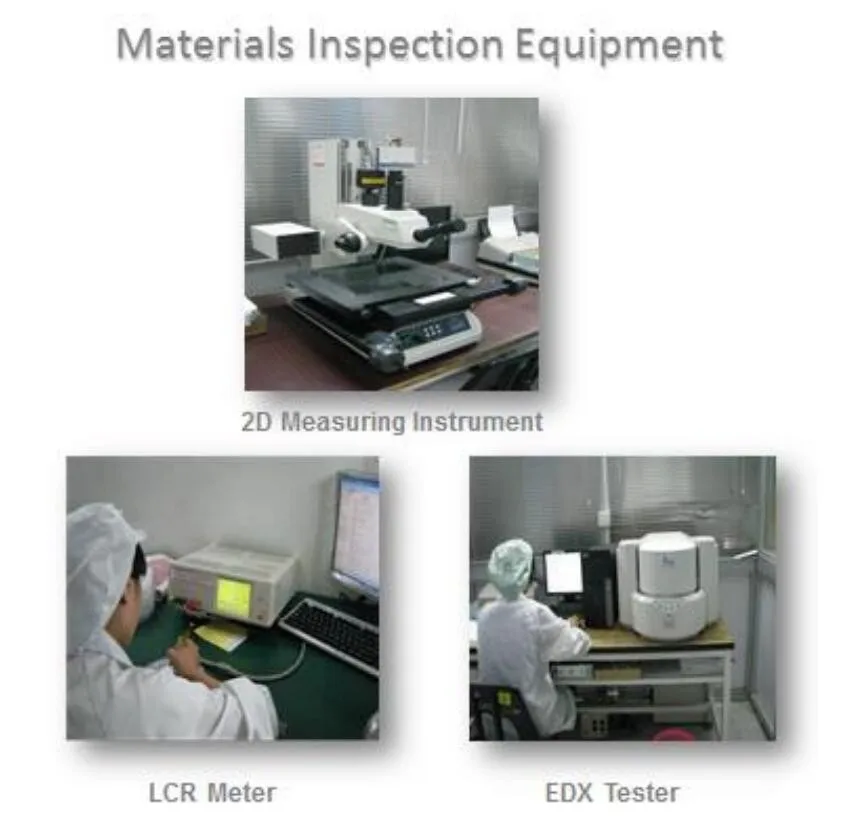 Materials Inspection Equipment

2D Measuring Instrument

LCR Meter

EDX Tester